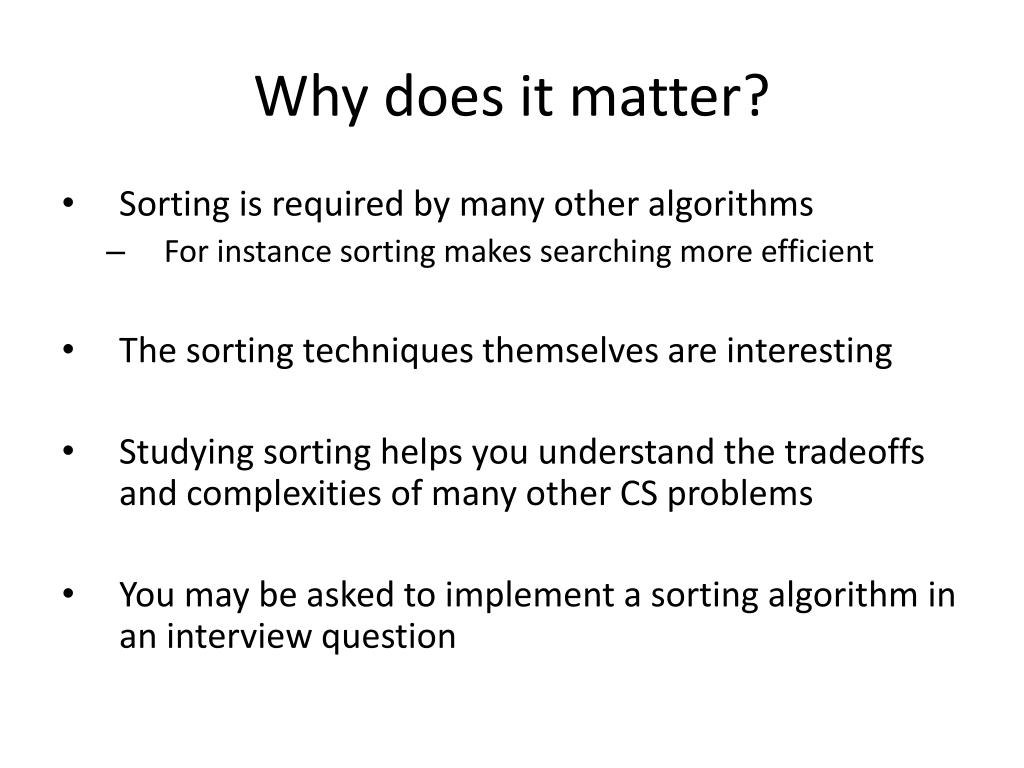 Why does it matter?

• Sorting is required by many other algorithms
– For instance sorting makes searching more efficient

• The sorting techniques themselves are interesting

• Studying sorting helps you understand the tradeoffs and complexities of many other CS problems

• You may be asked to implement a sorting algorithm in an interview question